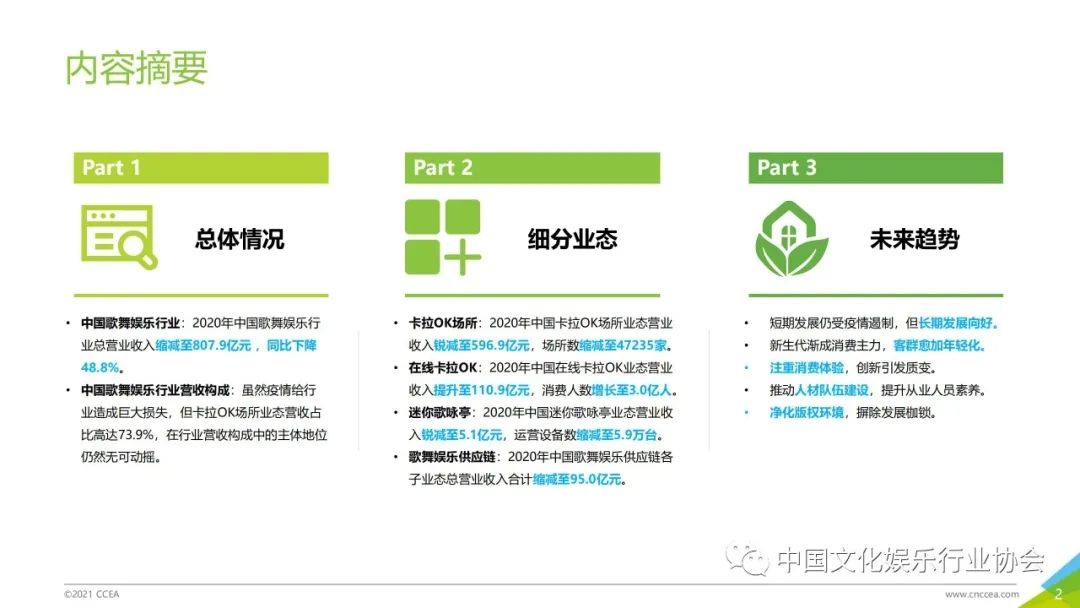 内容摘要

Part 1

总体情况

• 中国歌舞娱乐行业：2020年中国歌舞娱乐行业总营业收入缩减至807.9亿元，同比下降48.8%。
• 中国歌舞娱乐行业营收构成：虽然疫情给行业造成巨大损失，但卡拉OK场所业态营收占比高达73.9%，在行业营收构成中的主体地位仍然无可动摇。

Part 2

细分业态

• 卡拉OK场所：2020年中国卡拉OK场所业态营业收入锐减至596.9亿元，场所数缩减至47235家。
• 在线卡拉OK：2020年中国在线卡拉OK业态营业收入提升至110.9亿元，消费人数增长至3.0亿人。
• 迷你歌咏亭：2020年中国迷你歌咏亭业态营业收入锐减至5.1亿元，运营设备数缩减至5.9万台。
• 歌舞娱乐供应链：2020年中国歌舞娱乐供应链各子业态总营业收入合计缩减至95.0亿元。

Part 3

未来趋势

• 短期发展仍受疫情遏制，但长期发展向好。
• 新生代渐成消费主力，客群愈加年轻化。
• 注重消费体验，创新引发质变。
• 推动人材队伍建设，提升从业人员素养。
• 净化版权环境，摒除发展枷锁。

中国文化娱乐行业协会

©2021 CCEA

www.cnccea.com

2